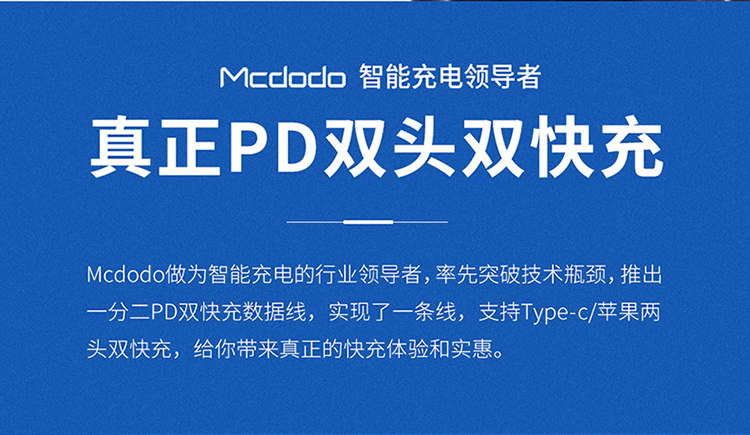 Mcdodo 智能充电领导者

真正PD双头双快充

Mcdodo做为智能充电的行业领导者，率先突破技术瓶颈，推出一分二PD双快充数据线，实现了一条线，支持Type-c/苹果两头双快充，给你带来真正的快充体验和实惠。